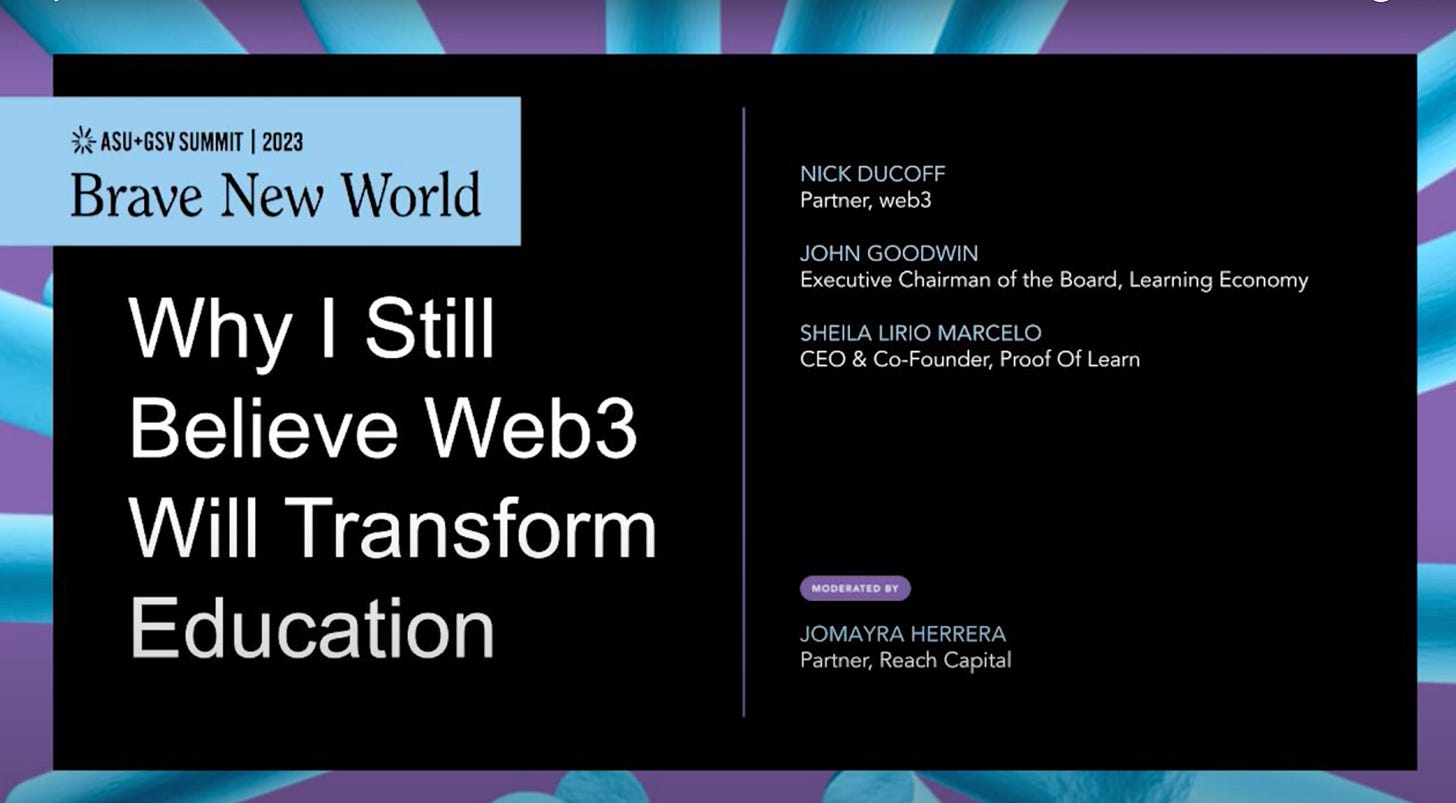 ASU+GSV SUMMIT | 2023
Brave New World

Why I Still Believe Web3 Will Transform Education

NICK DUCOFF
Partner, web3

JOHN GOODWIN
Executive Chairman of the Board, Learning Economy

SHEILA LIRIO MARCELO
CEO & Co-Founder, Proof Of Learn

MODERATED BY

JOMAYRA HERRERA
Partner, Reach Capital